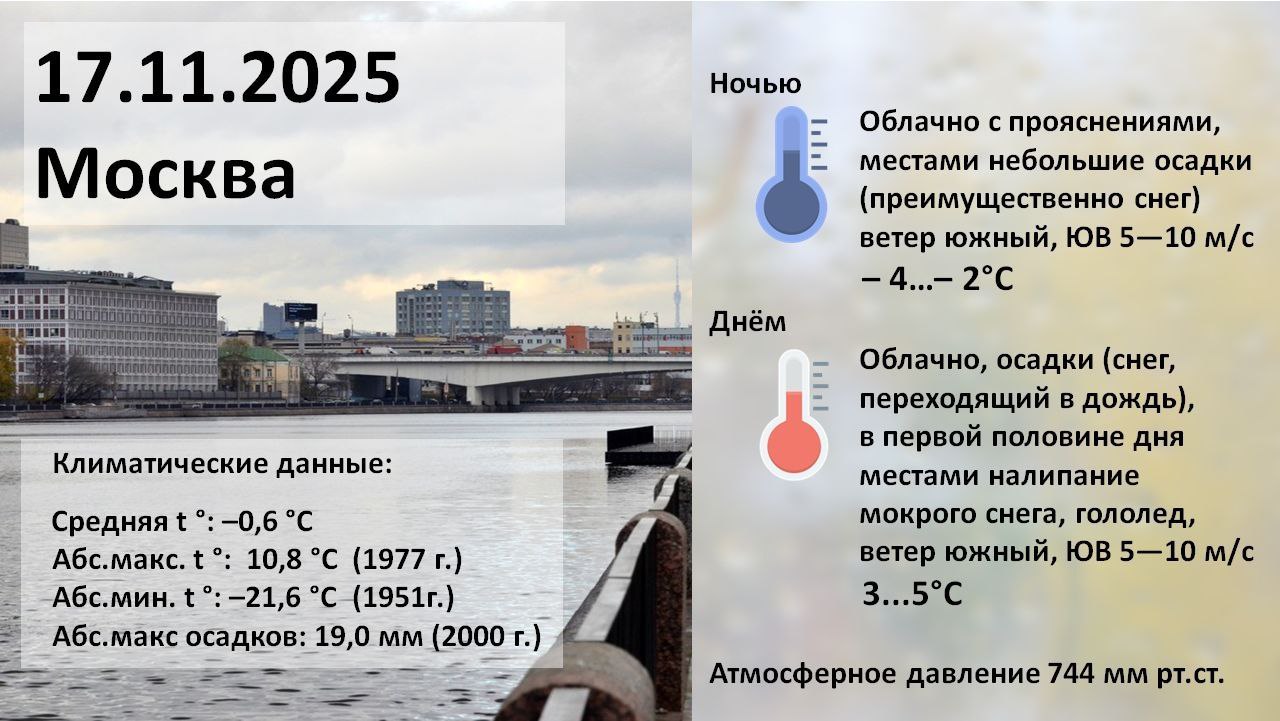 17.11.2025
Москва

Климатические данные:

Средняя t °: –0,6 °C
Абс.макс. t °: 10,8 °C (1977 г.)
Абс.мин. t °: –21,6 °C (1951г.)
Абс.макс осадков: 19,0 мм (2000 г.)

Ночью

Облачно с прояснениями, местами небольшие осадки (преимущественно снег) ветер южный, ЮВ 5—10 м/с
– 4...– 2°C

Днём

Облачно, осадки (снег, переходящий в дождь), в первой половине дня местами налипание мокрого снега, гололед, ветер южный, ЮВ 5—10 м/с
3...5°C

Атмосферное давление 744 мм рт.ст.